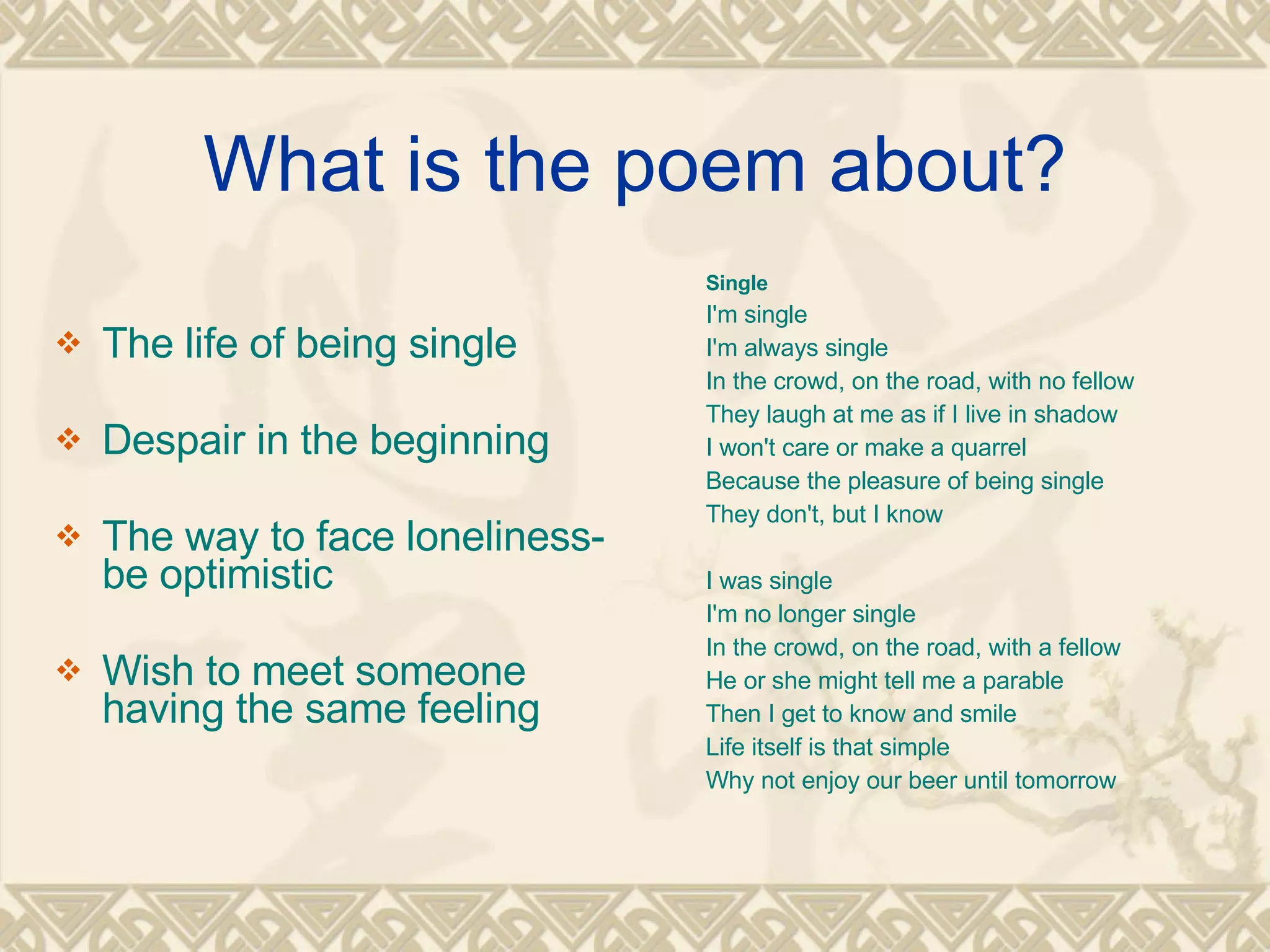 What is the poem about?

❖ The life of being single

❖ Despair in the beginning

❖ The way to face loneliness-be optimistic

❖ Wish to meet someone having the same feeling

Single
I'm single
I'm always single
In the crowd, on the road, with no fellow
They laugh at me as if I live in shadow
I won't care or make a quarrel
Because the pleasure of being single
They don't, but I know

I was single
I'm no longer single
In the crowd, on the road, with a fellow
He or she might tell me a parable
Then I get to know and smile
Life itself is that simple
Why not enjoy our beer until tomorrow